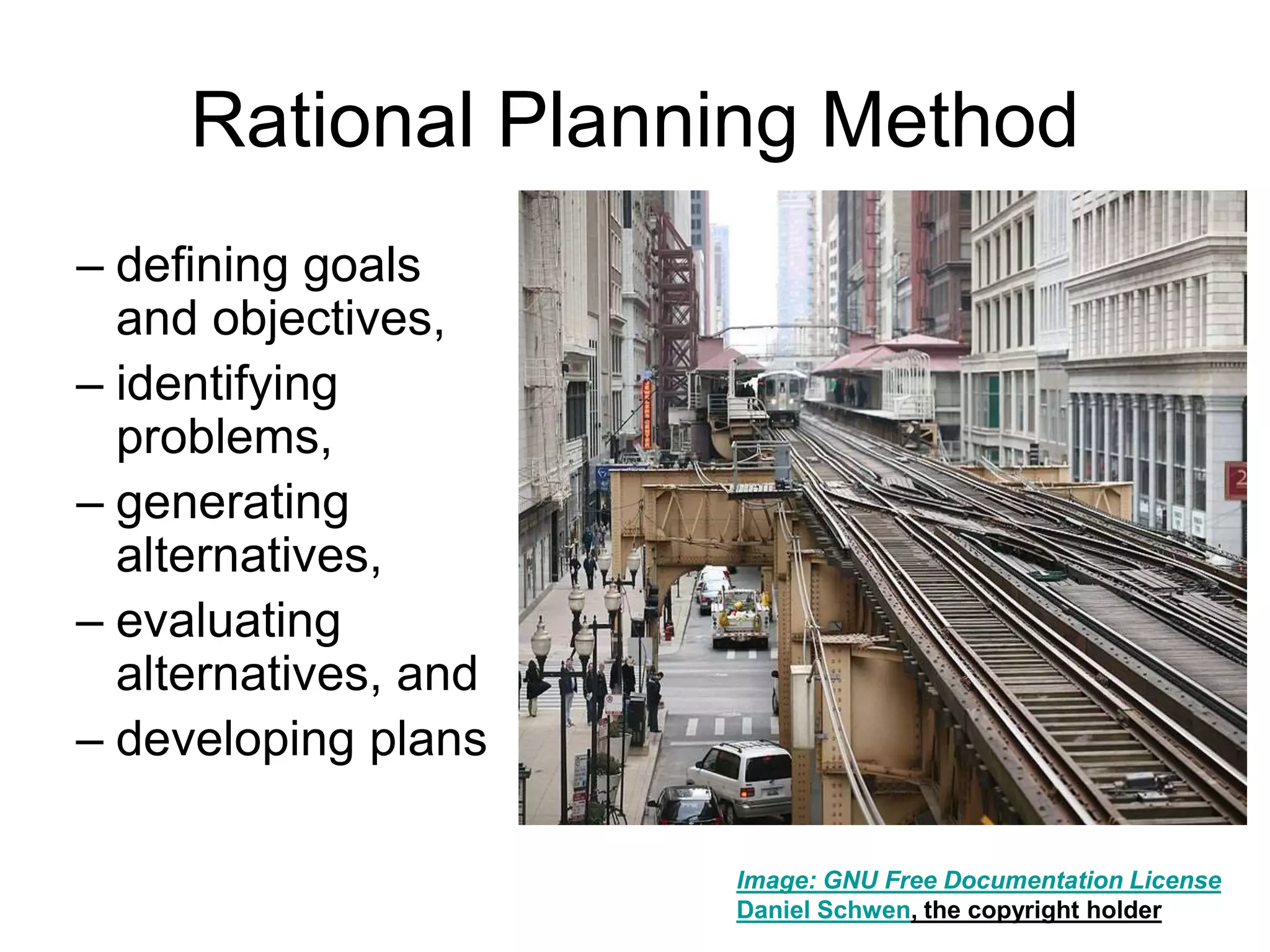 Rational Planning Method

– defining goals and objectives,
– identifying problems,
– generating alternatives,
– evaluating alternatives, and
– developing plans

Image: GNU Free Documentation License
Daniel Schwen, the copyright holder